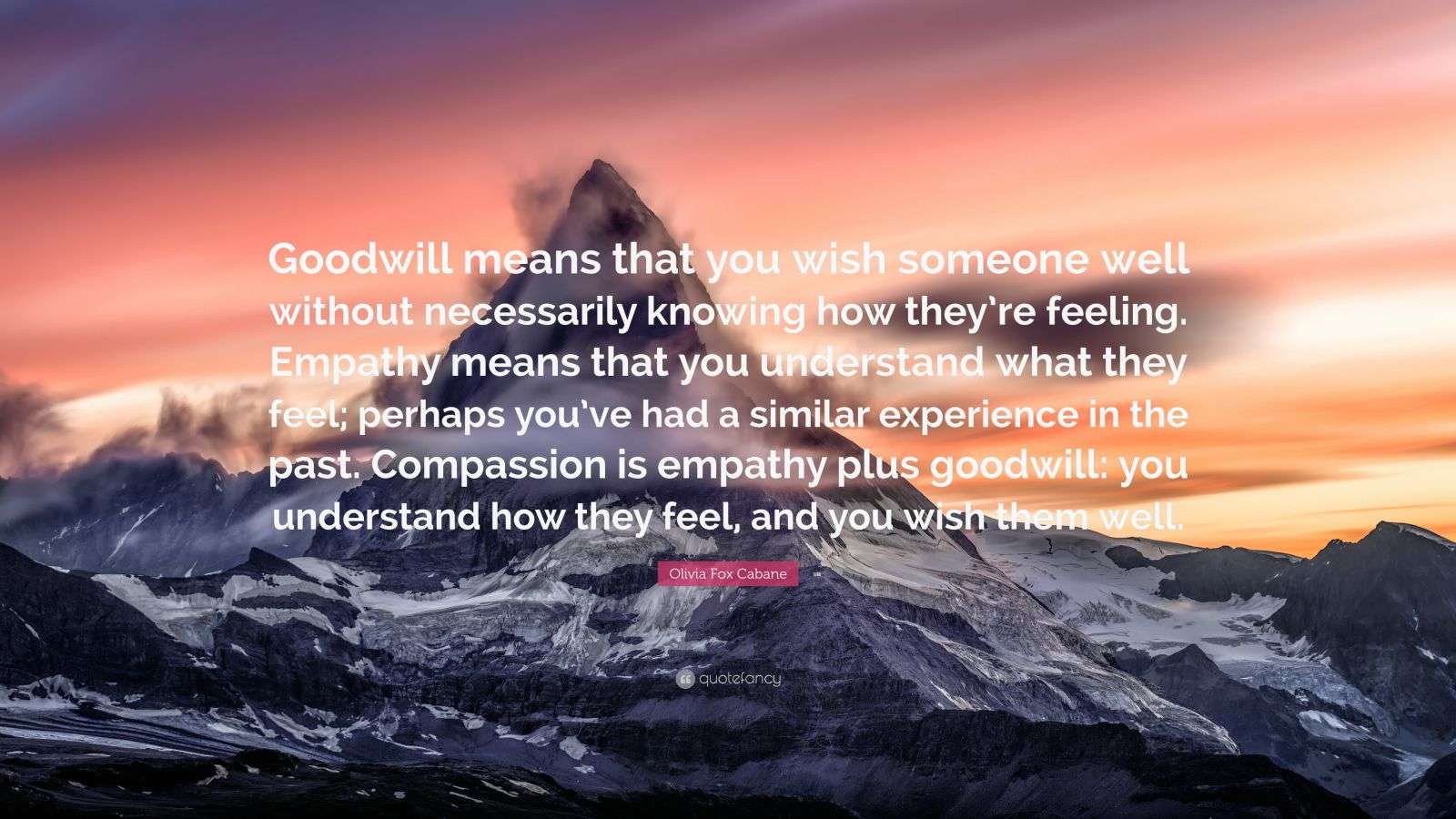 Goodwill means that you wish someone well without necessarily knowing how they're feeling. Empathy means that you understand what they feel; perhaps you've had a similar experience in the past. Compassion is empathy plus goodwill: you understand how they feel, and you wish them well.

Olivia Fox Cabane

quotefancy